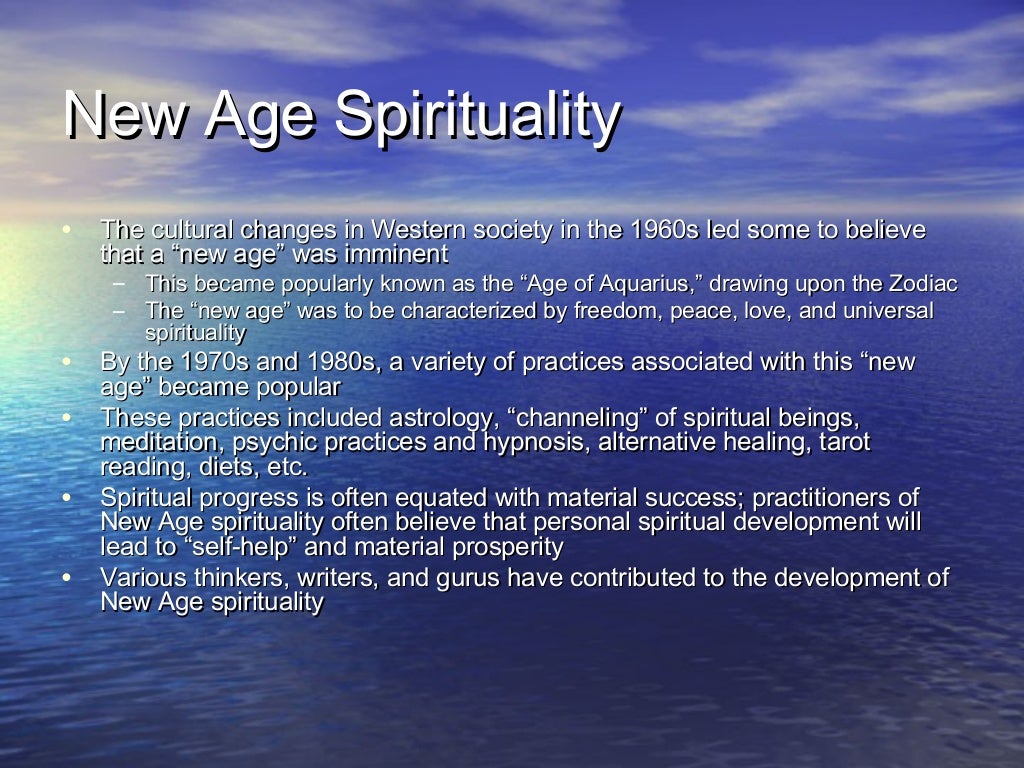 New Age Spirituality

• The cultural changes in Western society in the 1960s led some to believe that a “new age” was imminent
 – This became popularly known as the “Age of Aquarius,” drawing upon the Zodiac
 – The “new age” was to be characterized by freedom, peace, love, and universal spirituality
• By the 1970s and 1980s, a variety of practices associated with this “new age” became popular
• These practices included astrology, “channeling” of spiritual beings, meditation, psychic practices and hypnosis, alternative healing, tarot reading, diets, etc.
• Spiritual progress is often equated with material success; practitioners of New Age spirituality often believe that personal spiritual development will lead to “self-help” and material prosperity
• Various thinkers, writers, and gurus have contributed to the development of New Age spirituality